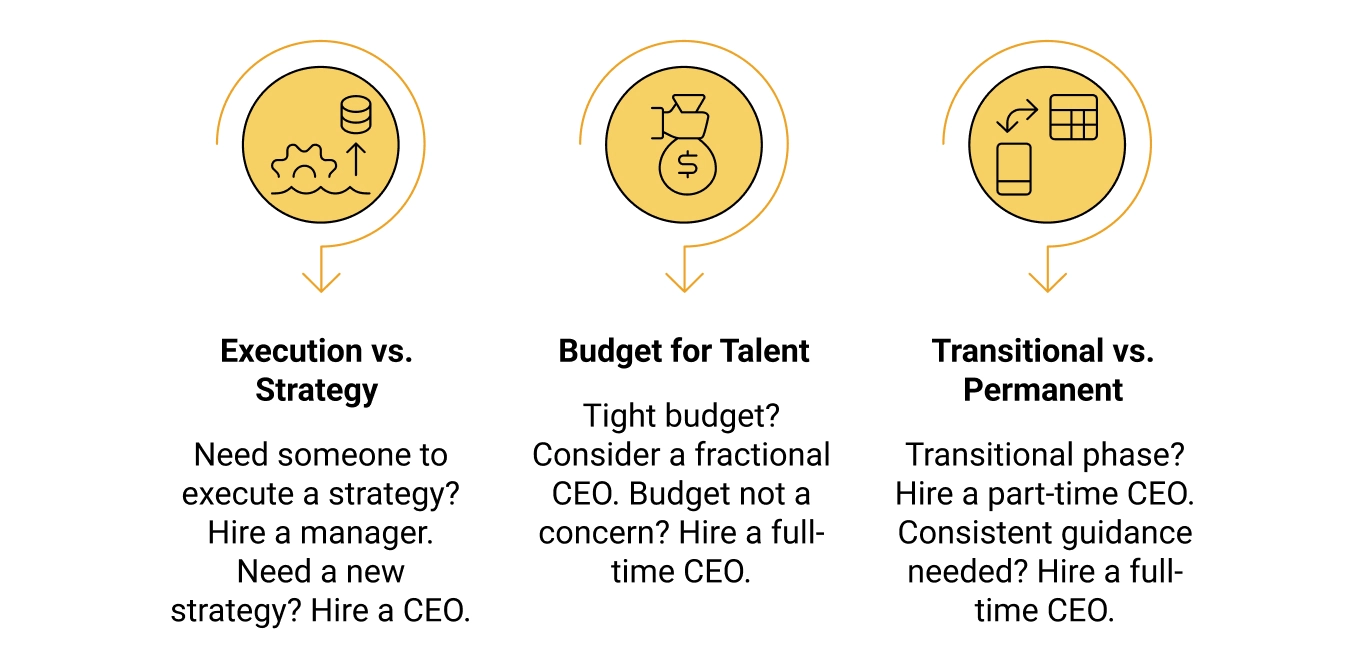 Execution vs. Strategy

Need someone to execute a strategy? Hire a manager. Need a new strategy? Hire a CEO.

Budget for Talent

Tight budget? Consider a fractional CEO. Budget not a concern? Hire a full-time CEO.

Transitional vs. Permanent

Transitional phase? Hire a part-time CEO. Consistent guidance needed? Hire a full-time CEO.